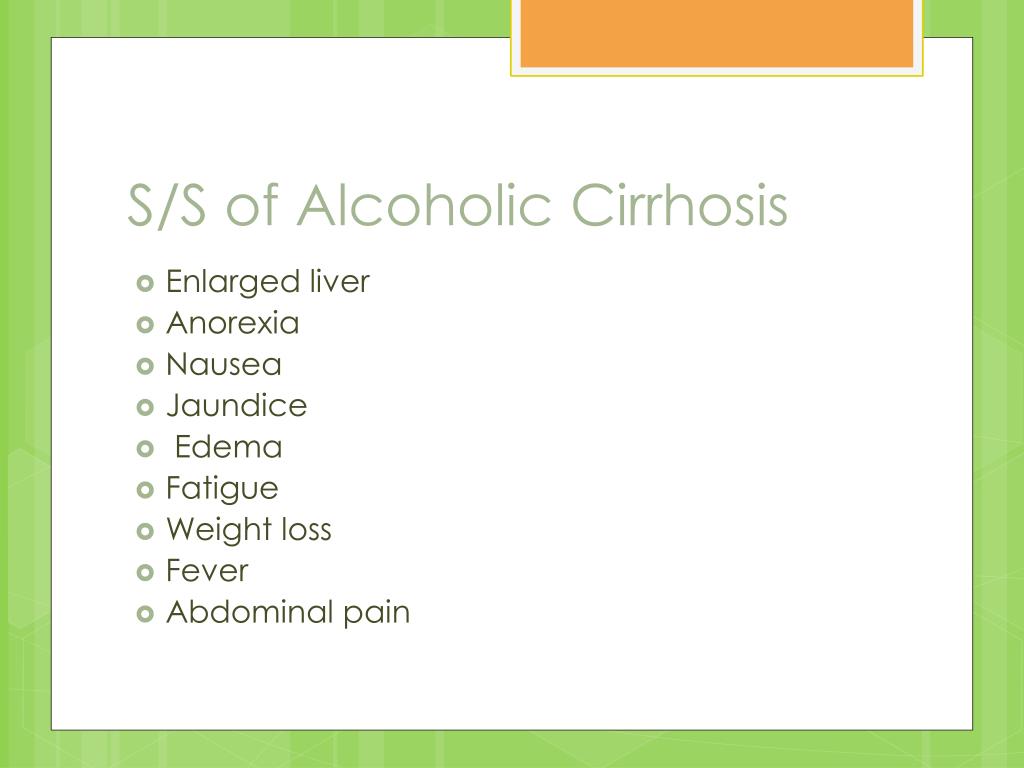 S/S of Alcoholic Cirrhosis

- Enlarged liver
- Anorexia
- Nausea
- Jaundice
- Edema
- Fatigue
- Weight loss
- Fever
- Abdominal pain